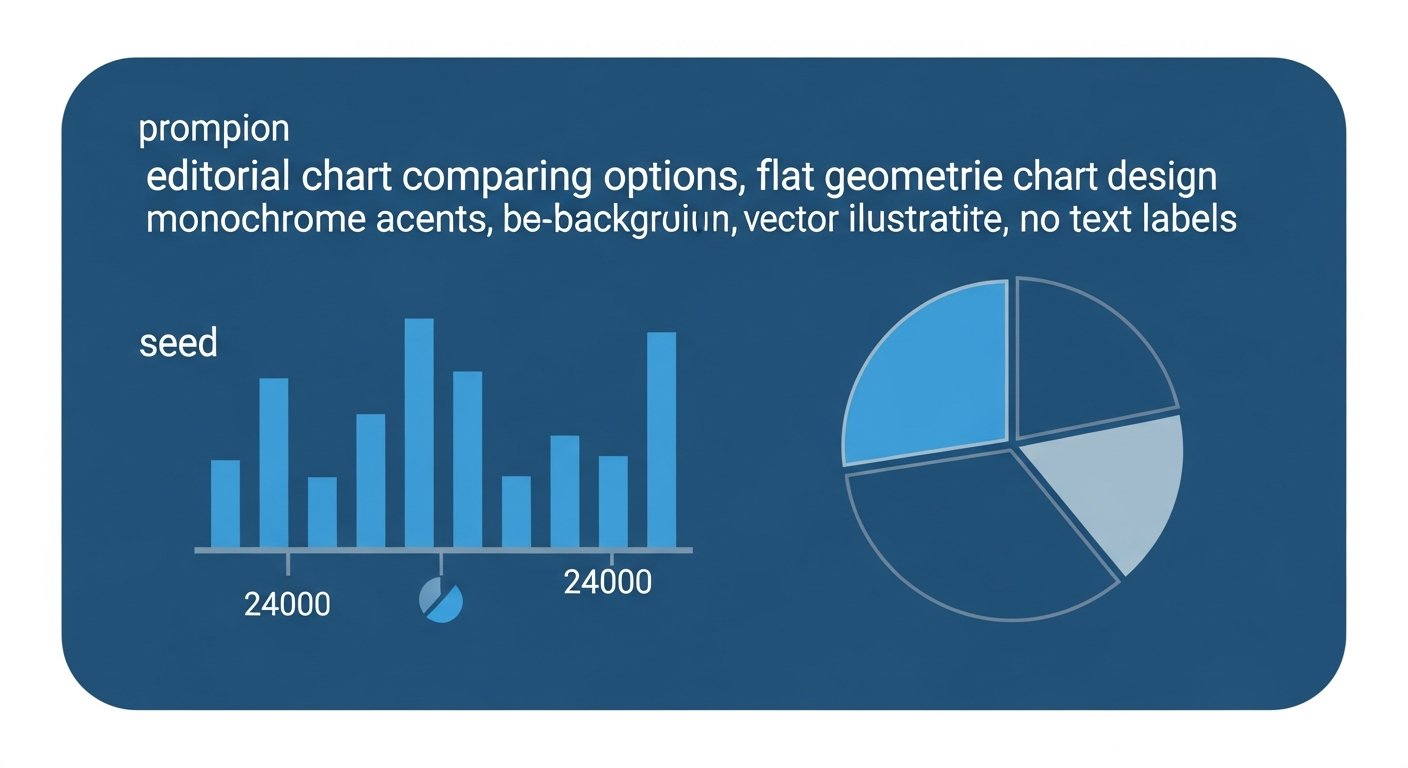 prompion
editorial chart comparing options, flat geometrie chart design monochrome acents, be-backgruiun, vector ilustratite, no text labels

seed

24000

24000